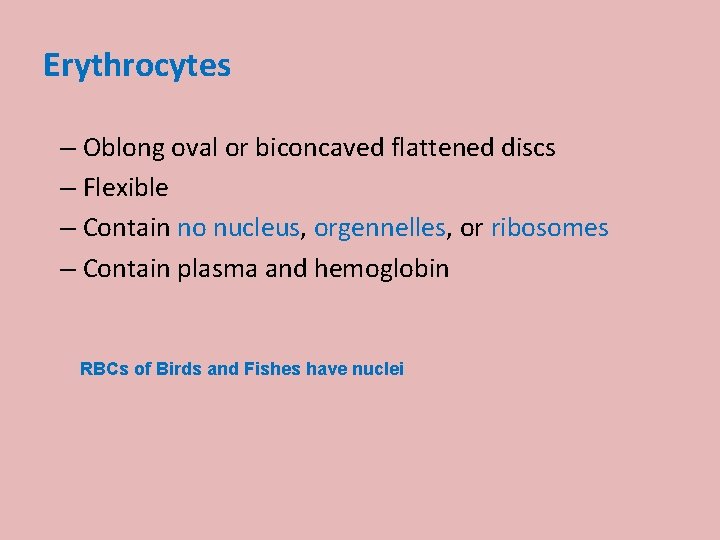 Erythrocytes

– Oblong oval or biconcaved flattened discs
– Flexible
– Contain no nucleus, orgennelles, or ribosomes
– Contain plasma and hemoglobin

RBCs of Birds and Fishes have nuclei